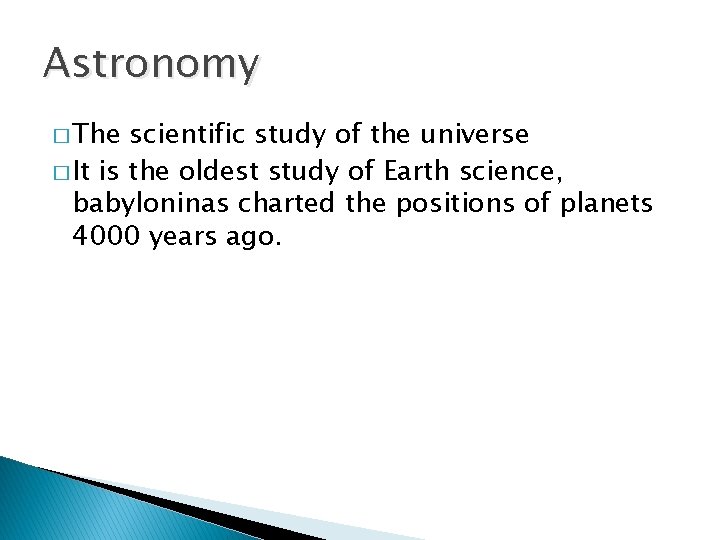 Astronomy

□ The scientific study of the universe

□ It is the oldest study of Earth science, babyloninas charted the positions of planets 4000 years ago.